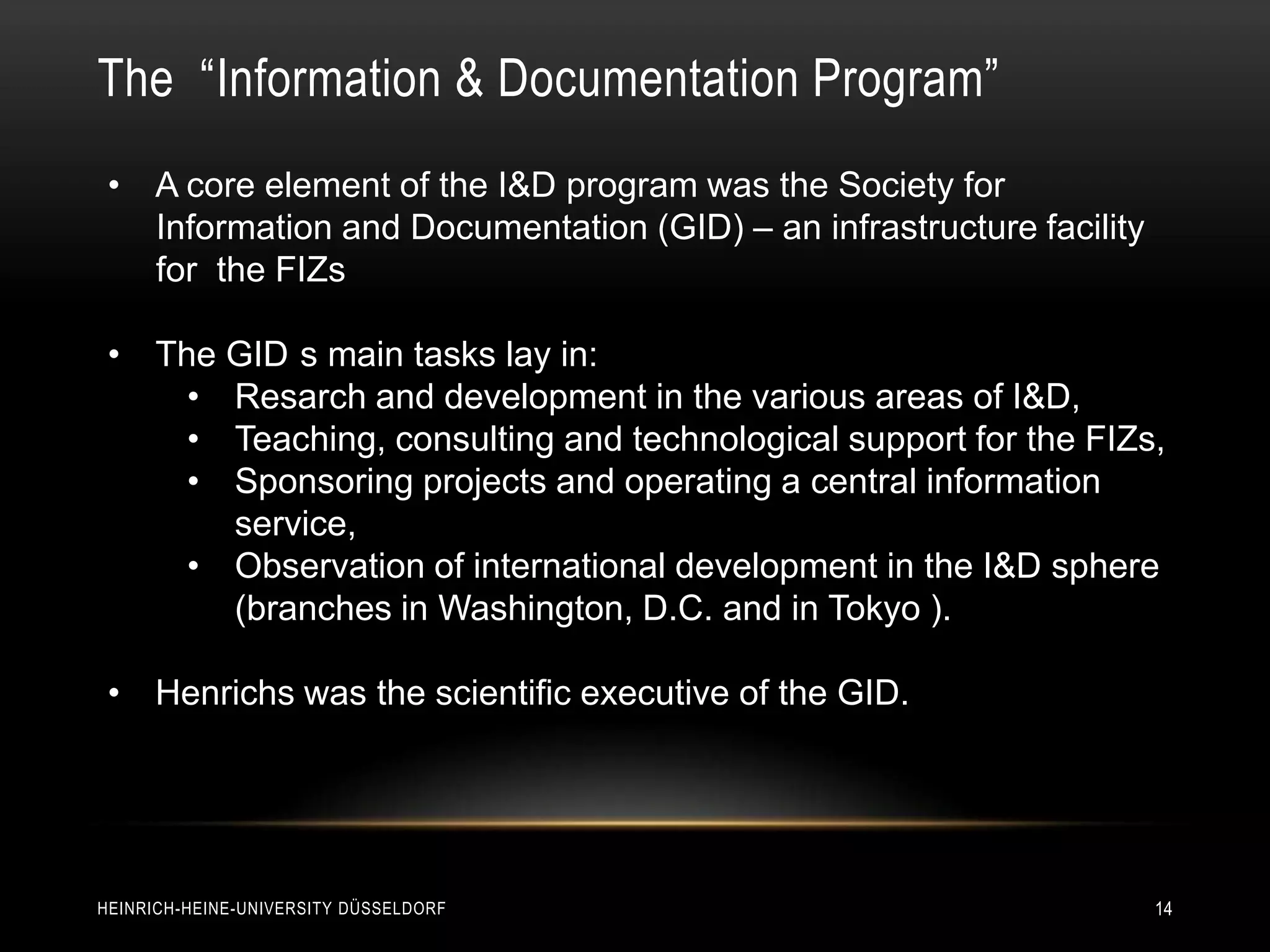 The “Information & Documentation Program”

• A core element of the I&D program was the Society for Information and Documentation (GID) – an infrastructure facility for the FIZs

• The GID s main tasks lay in:
  • Resarch and development in the various areas of I&D,
  • Teaching, consulting and technological support for the FIZs,
  • Sponsoring projects and operating a central information service,
  • Observation of international development in the I&D sphere (branches in Washington, D.C. and in Tokyo ).

• Henrichs was the scientific executive of the GID.

HEINRICH-HEINE-UNIVERSITY DÜSSELDORF

14